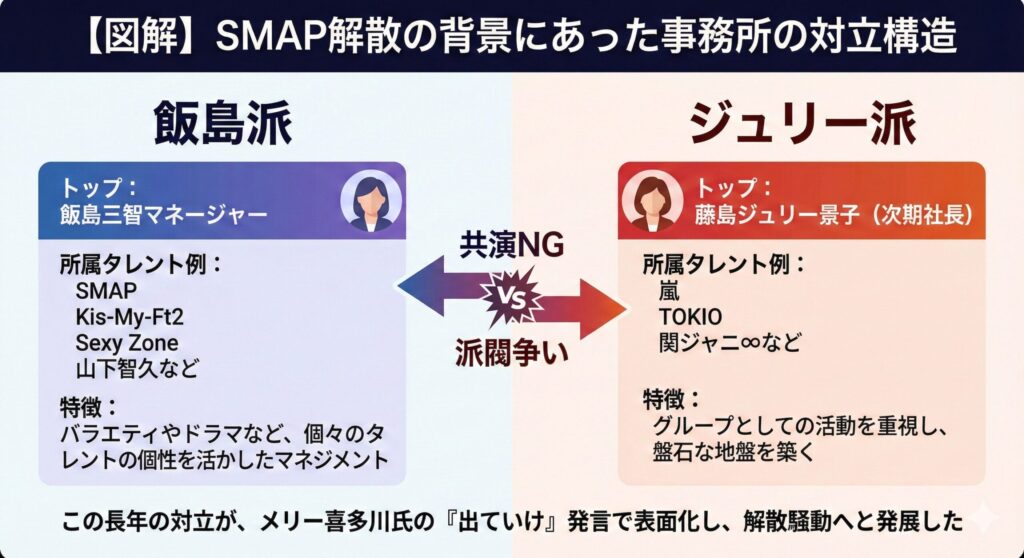 【図解】SMAP解散の背景にあった事務所の対立構造

飯島派

トップ：
飯島三智マネージャー

所属タレント例：
SMAP
Kis-My-Ft2
Sexy Zone
山下智久など

特徴：
バラエティやドラマなど、個々のタレントの個性を活かしたマネジメント

共演NG

VS

派閥争い

ジュリー派

トップ：
藤島ジュリー景子（次期社長）

所属タレント例：
嵐
TOKIO
関ジャニ∞など

特徴：
グループとしての活動を重視し、盤石な地盤を築く

この長年の対立が、メリー喜多川氏の『出ていけ』発言で表面化し、解散騒動へと発展した